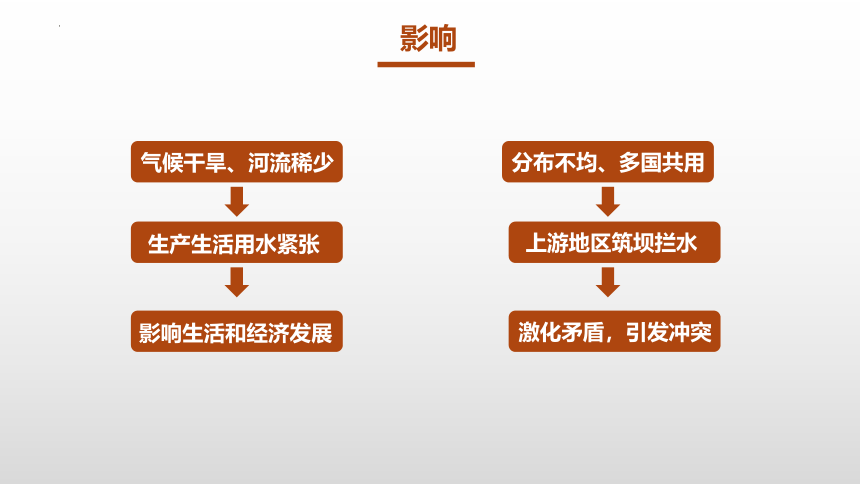 影响

气候干旱、河流稀少

生产生活用水紧张

影响生活和经济发展

分布不均、多国共用

上游地区筑坝拦水

激化矛盾，引发冲突